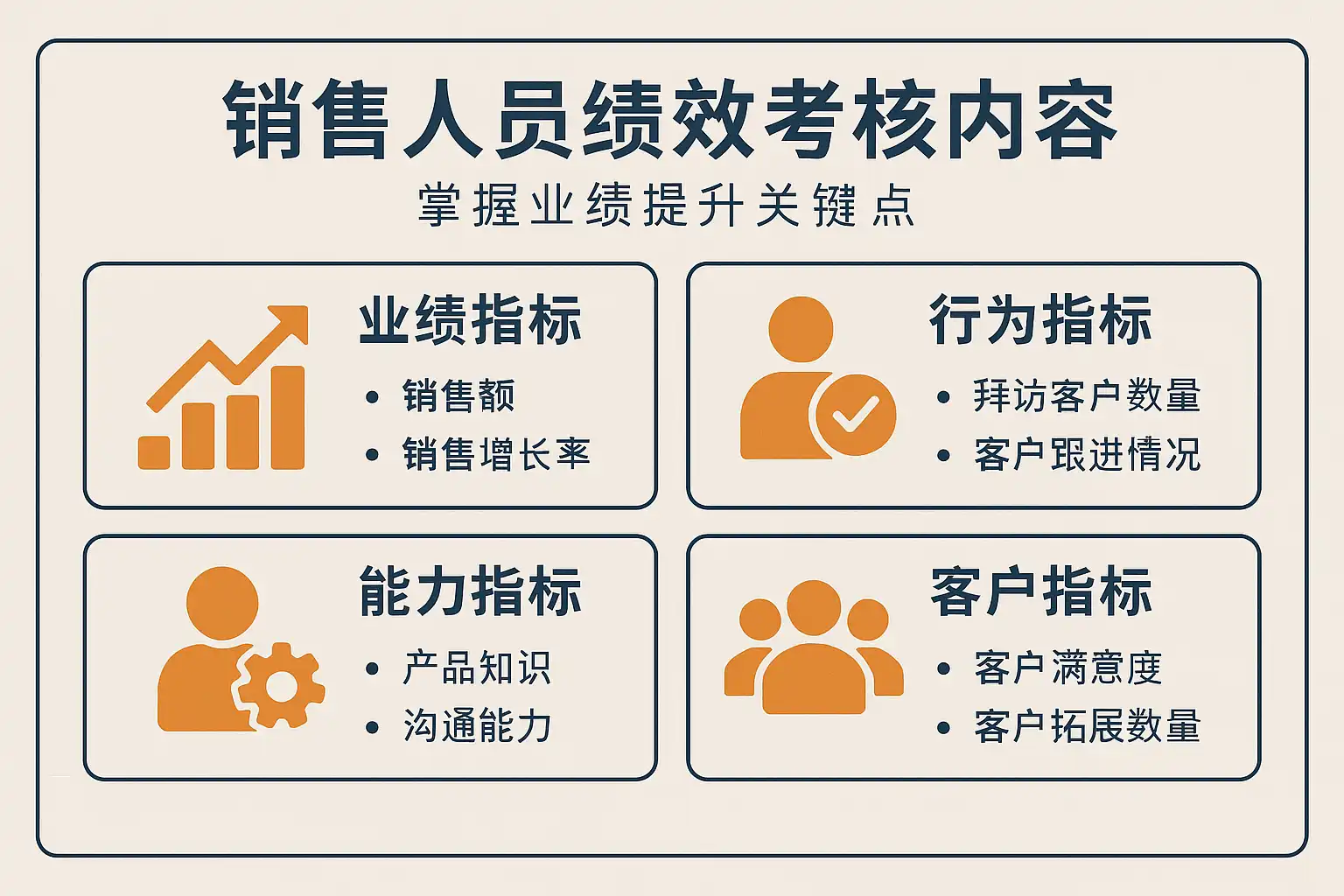 销售人员绩效考核内容

掌握业绩提升关键点

业绩指标
• 销售额
• 销售增长率

行为指标
• 拜访客户数量
• 客户跟进情况

能力指标
• 产品知识
• 沟通能力

客户指标
• 客户满意度
• 客户拓展数量